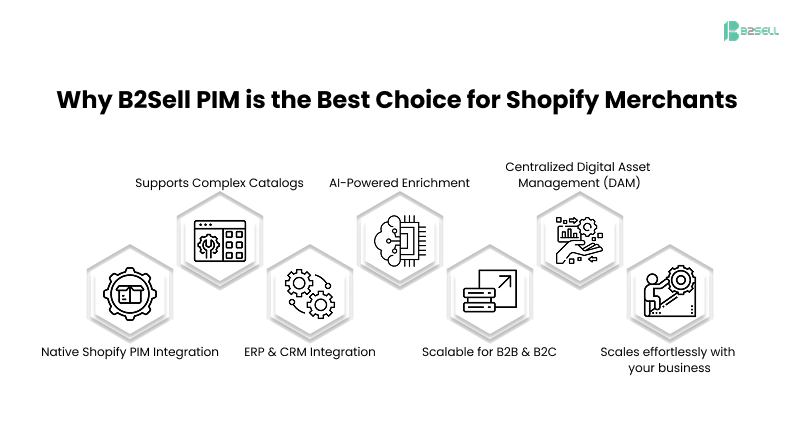 B2SELL

Why B2Sell PIM is the Best Choice for Shopify Merchants

Supports Complex Catalogs

AI-Powered Enrichment

Centralized Digital Asset Management (DAM)

Native Shopify PIM Integration

ERP & CRM Integration

Scalable for B2B & B2C

Scales effortlessly with your business